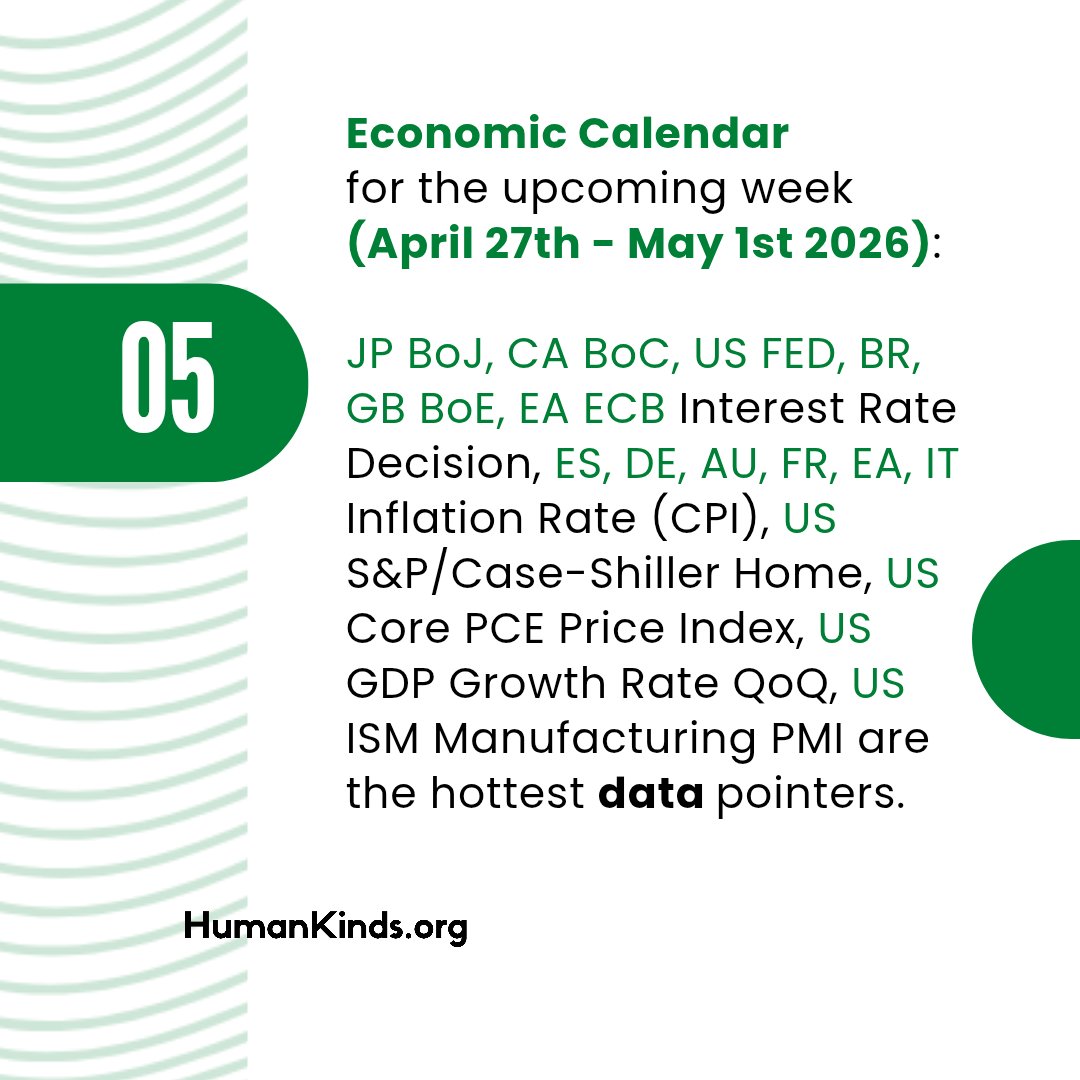 05

Economic Calendar
for the upcoming week
(April 27th - May 1st 2026):

JP BoJ, CA BoC, US FED, BR, GB BoE, EA ECB Interest Rate Decision, ES, DE, AU, FR, EA, IT Inflation Rate (CPI), US S&P/Case-Shiller Home, US Core PCE Price Index, US GDP Growth Rate QoQ, US ISM Manufacturing PMI are the hottest data pointers.

HumanKinds.org